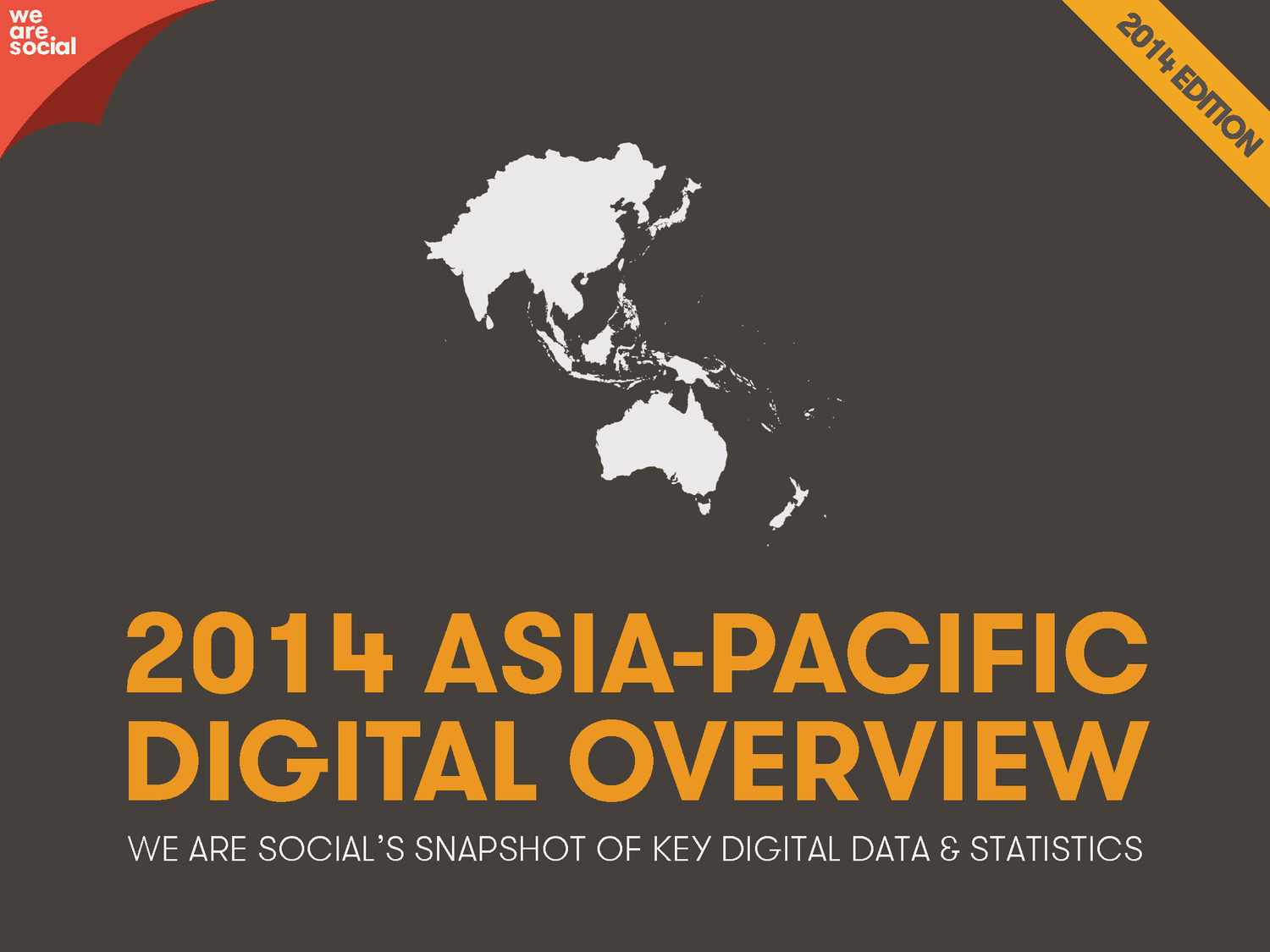 we are social

2014 EDITION

2014 ASIA-PACIFIC DIGITAL OVERVIEW

WE ARE SOCIAL'S SNAPSHOT OF KEY DIGITAL DATA & STATISTICS